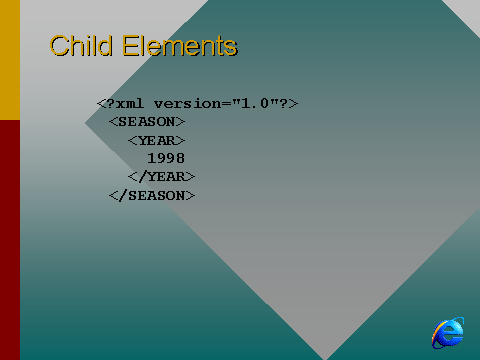 Child Elements

<?xml version="1.0"?>
<SEASON>
<YEAR>
1998
</YEAR>
</SEASON>